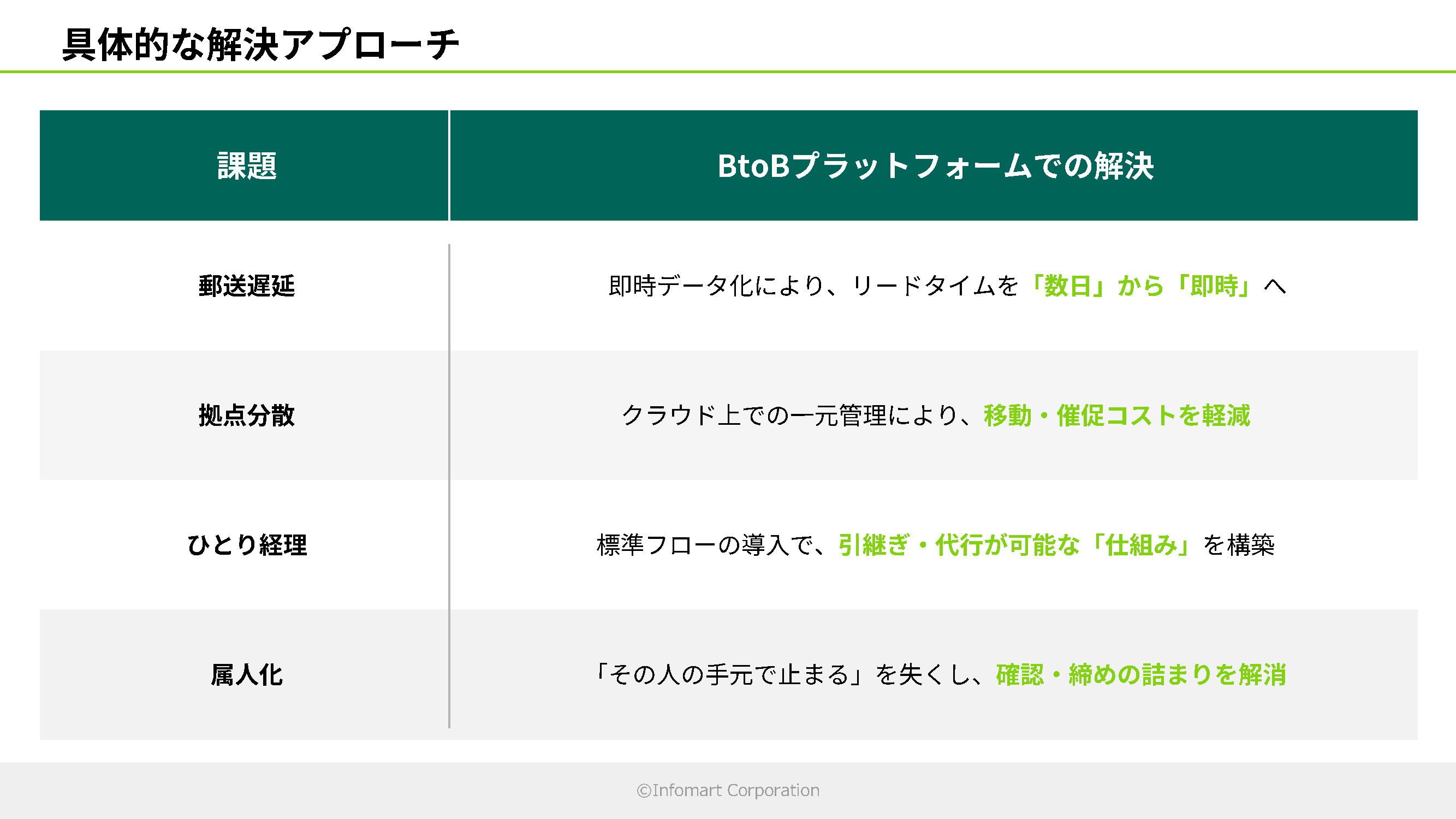 具体的な解決アプローチ

| 課題 | BtoBプラットフォームでの解決 |
|---|---|
| 郵送遅延 | 即時データ化により、リードタイムを「数日」から「即時」へ |
| 拠点分散 | クラウド上での一元管理により、移動・催促コストを軽減 |
| ひとり経理 | 標準フローの導入で、引継ぎ・代行が可能な「仕組み」を構築 |
| 属人化 | 「その人の手元で止まる」を失くし、確認・締めの詰まりを解消 |

©Infomart Corporation